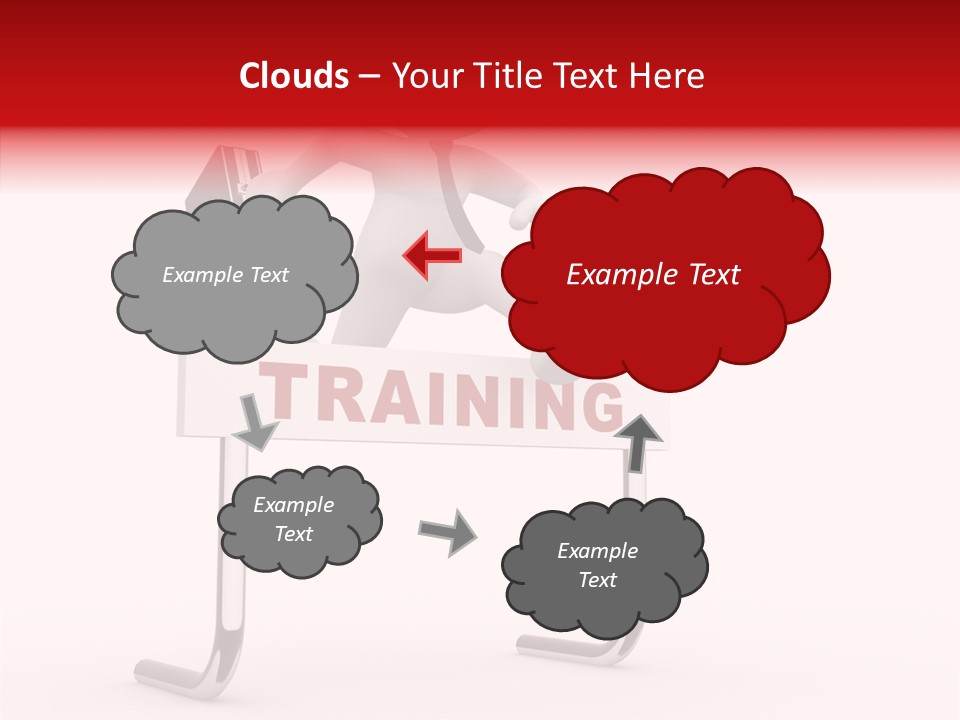 Clouds – Your Title Text Here

Example Text

Example Text

TRAINING

Example Text

Example Text